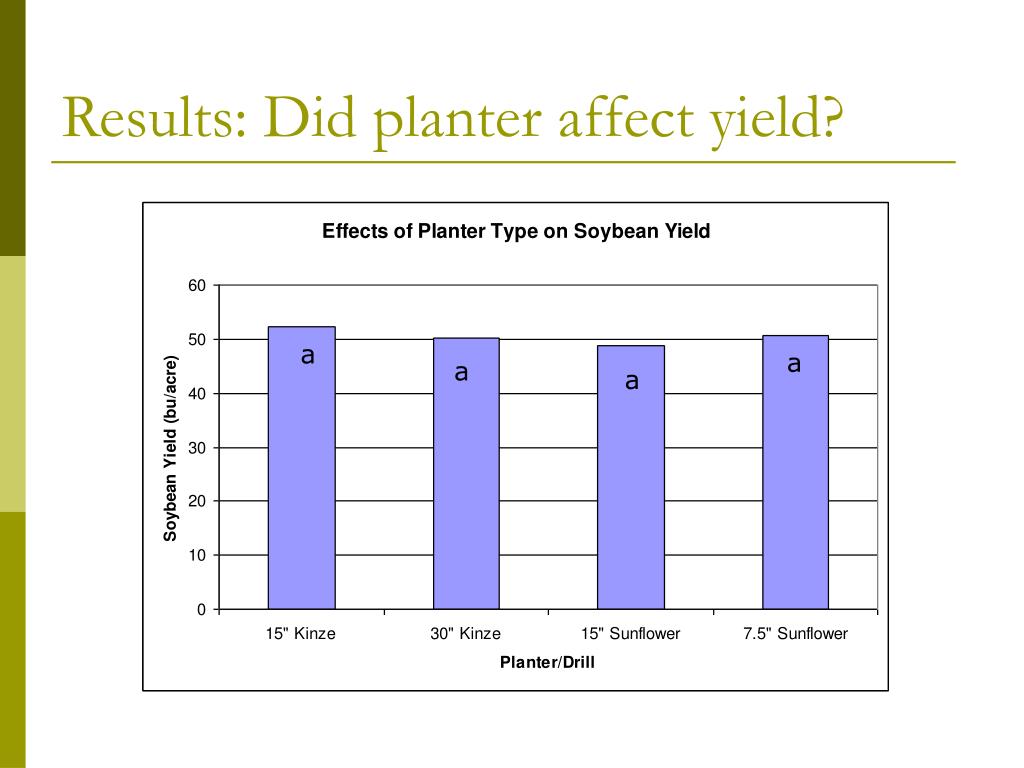 Results: Did planter affect yield?

Effects of Planter Type on Soybean Yield

Soybean Yield (bu/acre)

60
50
40
30
20
10
0

a
a
a
a

15" Kinze
30" Kinze
15" Sunflower
7.5" Sunflower

Planter/Drill